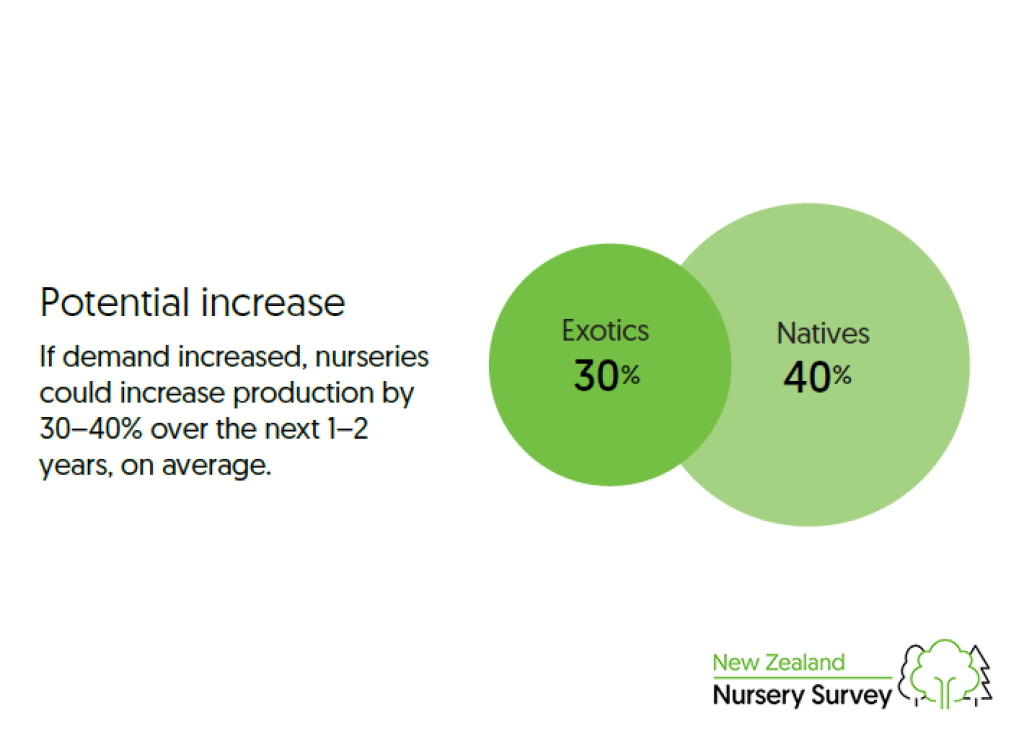 Potential increase

If demand increased, nurseries could increase production by 30–40% over the next 1–2 years, on average.

Exotics
30%

Natives
40%

New Zealand
Nursery Survey